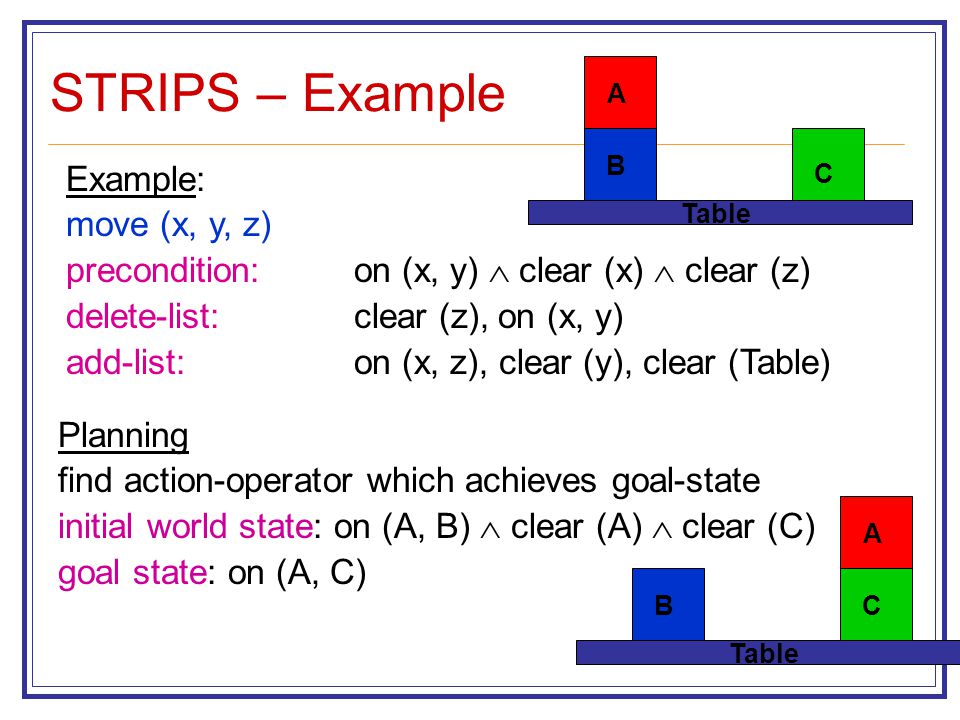 STRIPS – Example

A
B
C
Table

Example:
move (x, y, z)
precondition: on (x, y) $\wedge$ clear (x) $\wedge$ clear (z)
delete-list: clear (z), on (x, y)
add-list: on (x, z), clear (y), clear (Table)

Planning
find action-operator which achieves goal-state
initial world state: on (A, B) $\wedge$ clear (A) $\wedge$ clear (C)
goal state: on (A, C)

A
B
C
Table